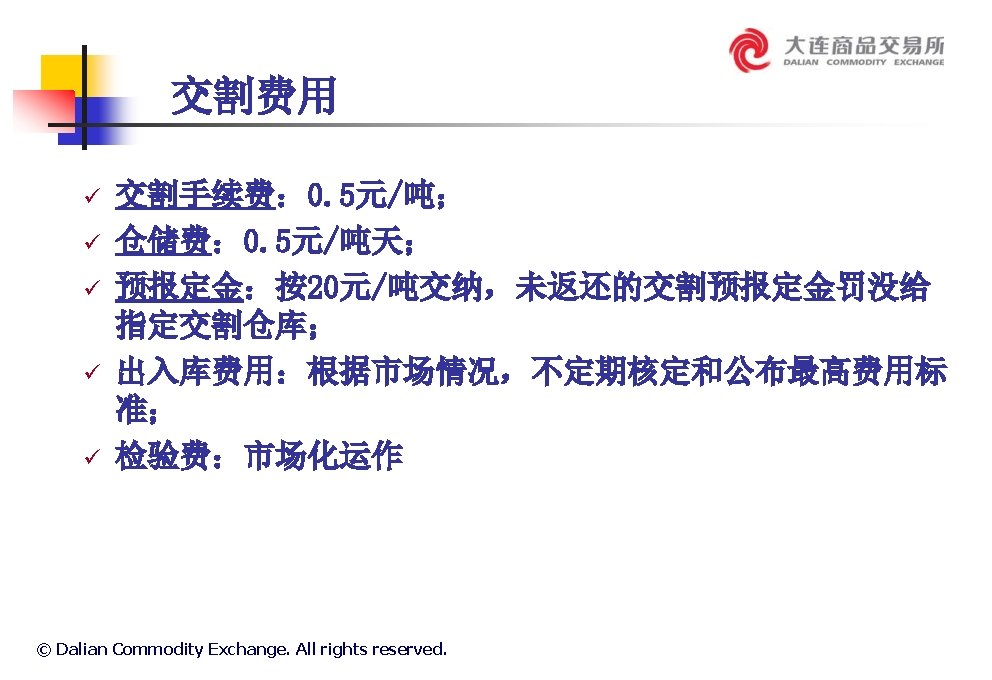 大连商品交易所
DALIAN COMMODITY EXCHANGE

交割费用

✓ 交割手续费：0.5元/吨；
✓ 仓储费：0.5元/吨天；
✓ 预报定金：按20元/吨交纳，未返还的交割预报定金罚没给指定交割仓库；
✓ 出入库费用：根据市场情况，不定期核定和公布最高费用标准；
✓ 检验费：市场化运作

© Dalian Commodity Exchange. All rights reserved.